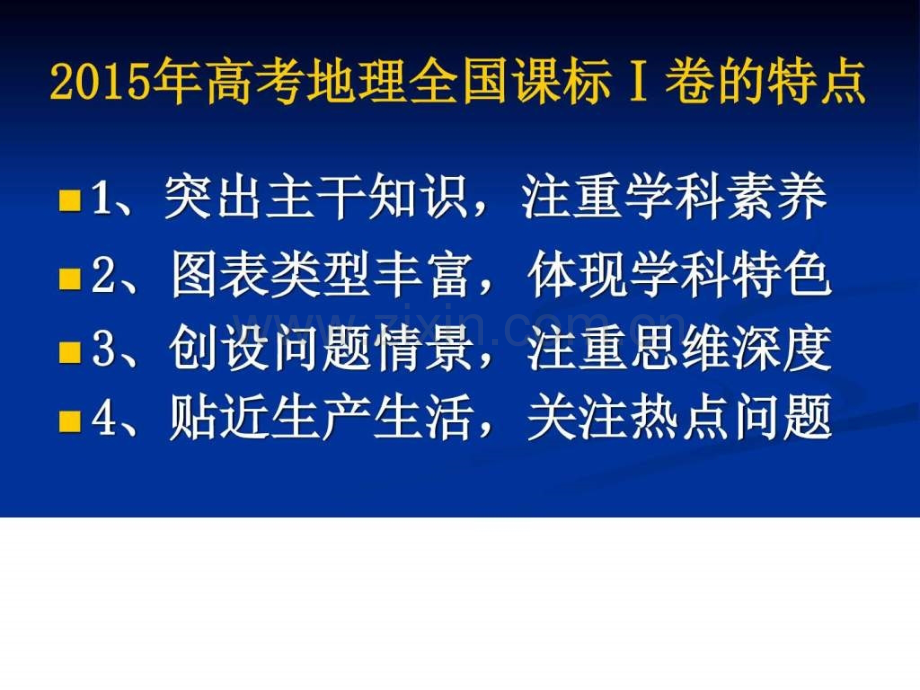 2015年高考地理全国课标Ⅰ卷的特点

• 1、突出主干知识，注重学科素养
• 2、图表类型丰富，体现学科特色
• 3、创设问题情景，注重思维深度
• 4、贴近生产生活，关注热点问题

www.zixin.com.cn